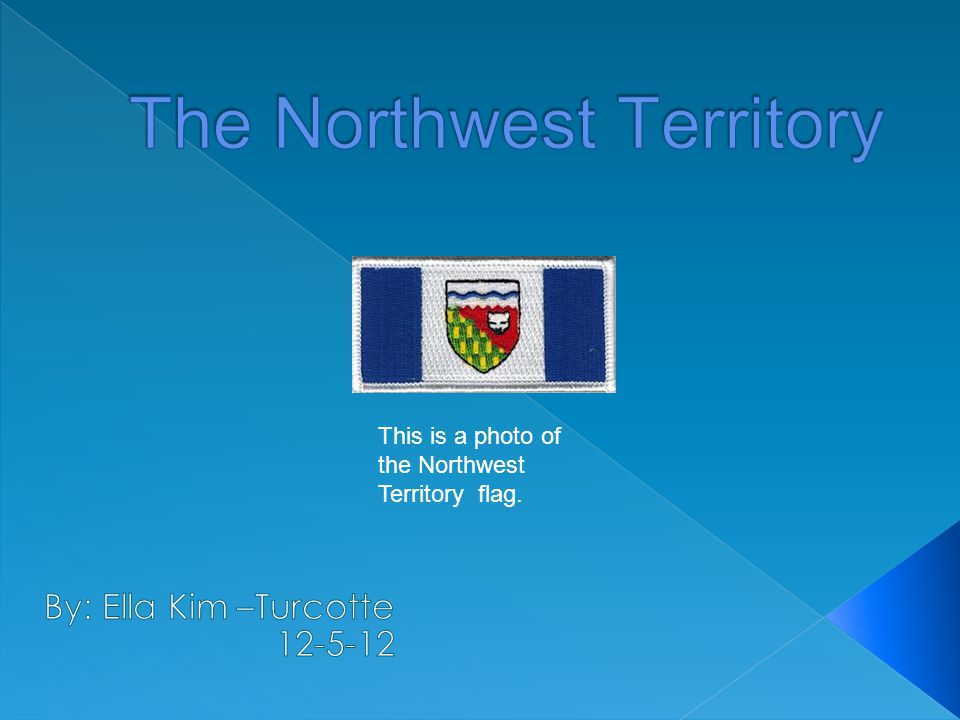 The Northwest Territory

This is a photo of the Northwest Territory flag.

By: Ella Kim –Turcotte
12-5-12